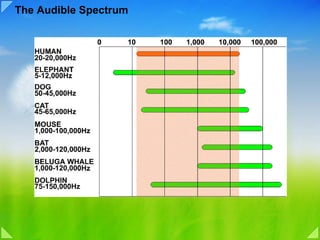 The Audible Spectrum

0 10 100 1,000 10,000 100,000

HUMAN
20-20,000Hz

ELEPHANT
5-12,000Hz

DOG
50-45,000Hz

CAT
45-65,000Hz

MOUSE
1,000-100,000Hz

BAT
2,000-120,000Hz

BELUGA WHALE
1,000-120,000Hz

DOLPHIN
75-150,000Hz